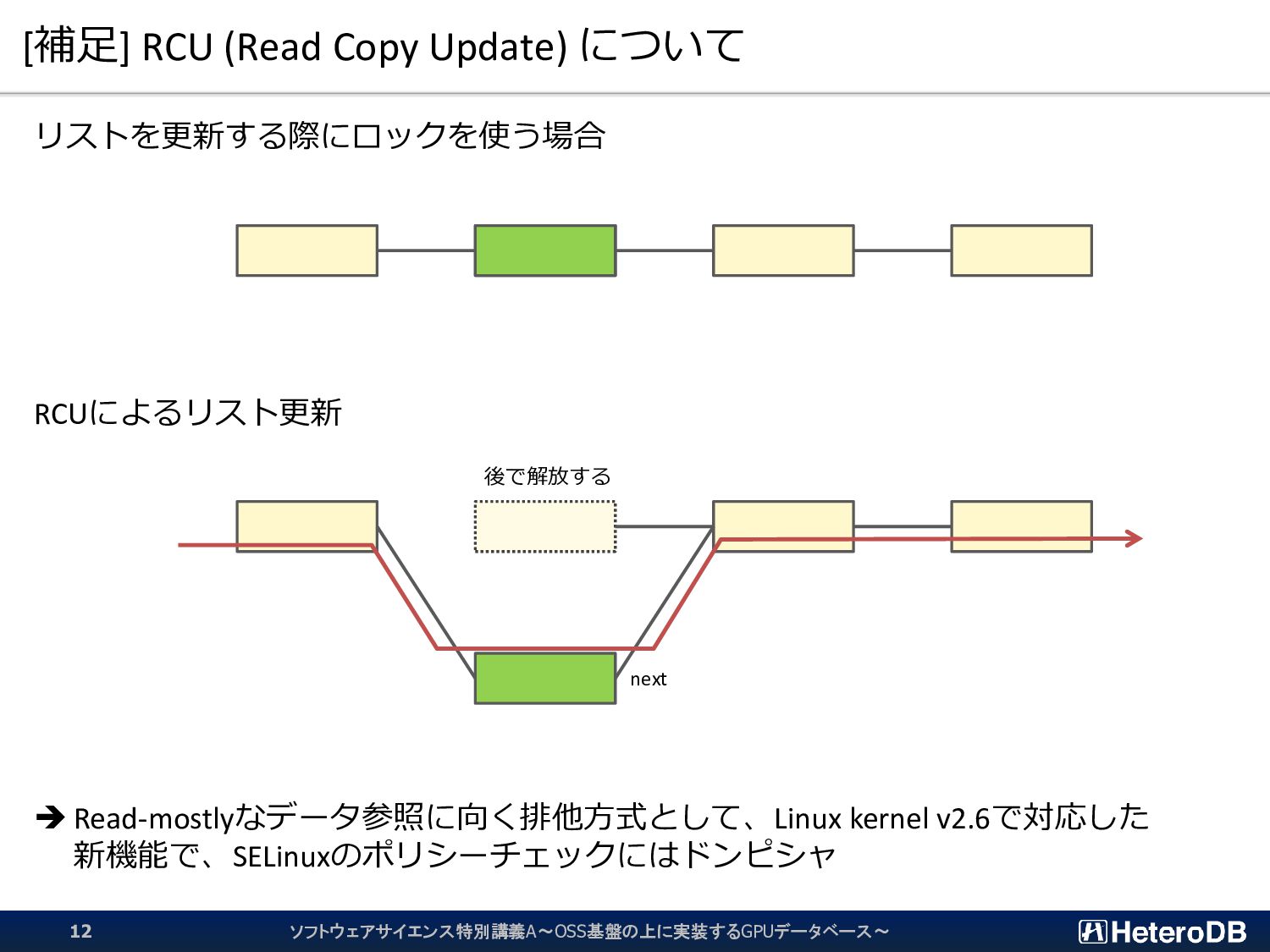 [補足] RCU (Read Copy Update) について

リストを更新する際にロックを使う場合

RCUによるリスト更新

後で解放する

next

➔ Read-mostlyなデータ参照に向く排他方式として、Linux kernel v2.6で対応した新機能で、SELinuxのポリシーチェックにはドンピシャ

12

ソフトウェアサイエンス特別講義A～OSS基盤の上に実装するGPUデータベース～

HeteroDB